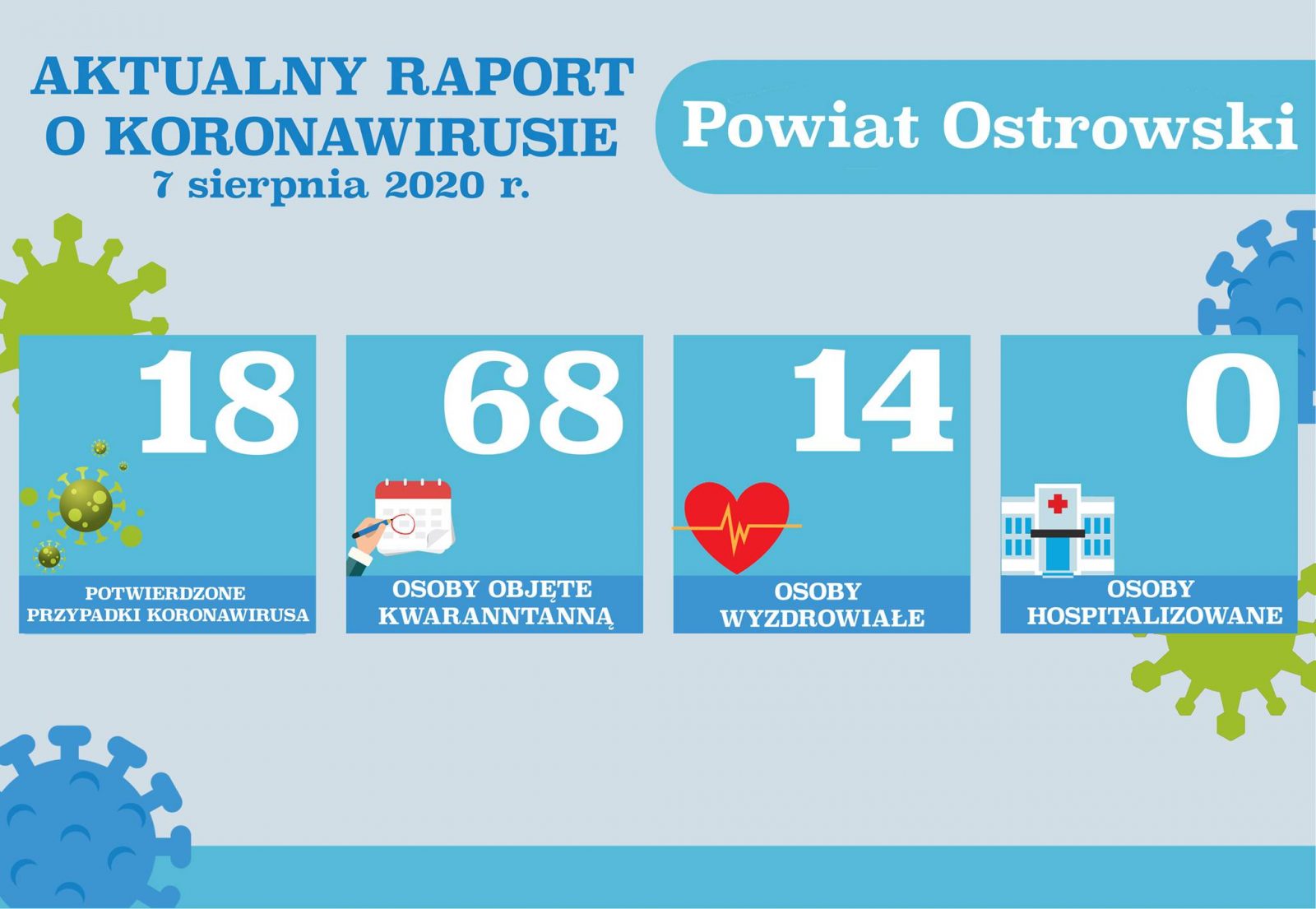 AKTUALNY RAPORT
O KORONAWIRUSIE
7 sierpnia 2020 r.

Powiat Ostrowski

18
POTWIERDZONE PRZYPADKI KORONAWIRUSA

68
OSOBY OBJĘTE KWARANNTANNĄ

14
OSOBY WYZDROWIAŁE

0
OSOBY HOSPITALIZOWANE